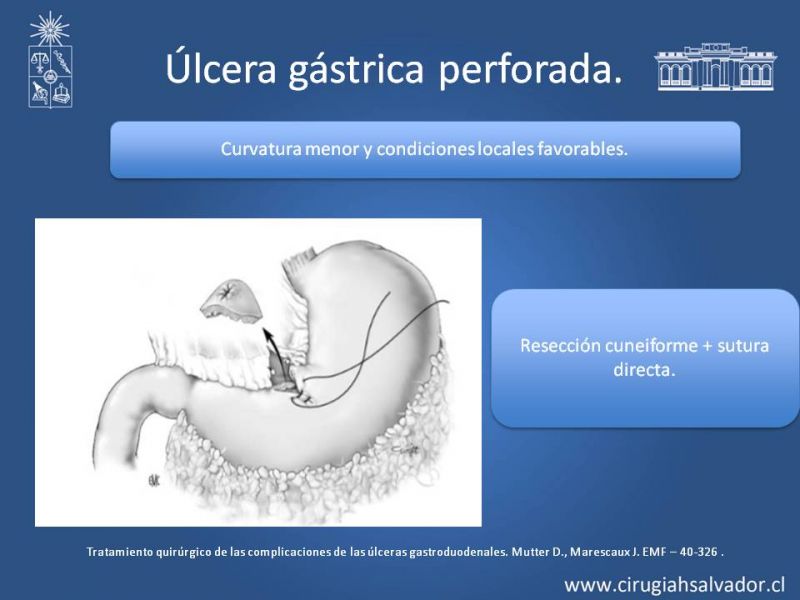 Úlcera gástrica perforada.

Curvatura menor y condiciones locales favorables.

Resección cuneiforme + sutura directa.

Tratamiento quirúrgico de las complicaciones de las úlceras gastroduodenales. Mutter D., Marescaux J. EMF – 40-326 .

www.cirugiahsalvador.cl